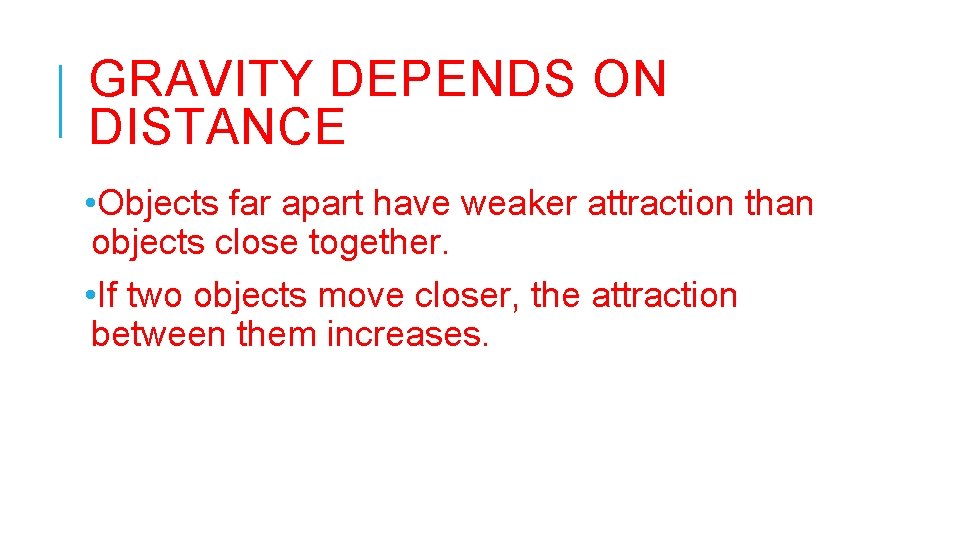 GRAVITY DEPENDS ON DISTANCE

•Objects far apart have weaker attraction than objects close together.

•If two objects move closer, the attraction between them increases.